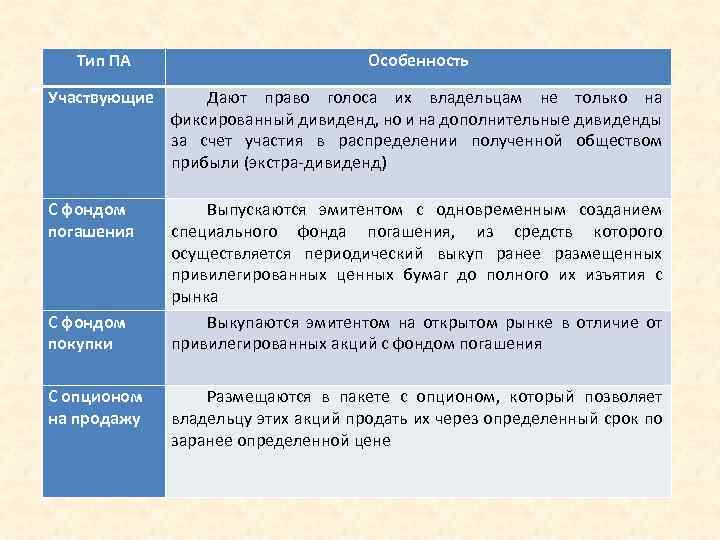 | Тип ПА | Особенность |
|---|---|
| Участвующие | Дают право голоса их владельцам не только на фиксированный дивиденд, но и на дополнительные дивиденды за счет участия в распределении полученной обществом прибыли (экстра-дивиденд) |
| С фондом погашения | Выпускаются эмитентом с одновременным созданием специального фонда погашения, из средств которого осуществляется периодический выкуп ранее размещенных привилегированных ценных бумаг до полного их изъятия с рынка |
| С фондом покупки | Выкупаются эмитентом на открытом рынке в отличие от привилегированных акций с фондом погашения |
| С опционом на продажу | Размещаются в пакете с опционом, который позволяет владельцу этих акций продать их через определенный срок по заранее определенной цене |